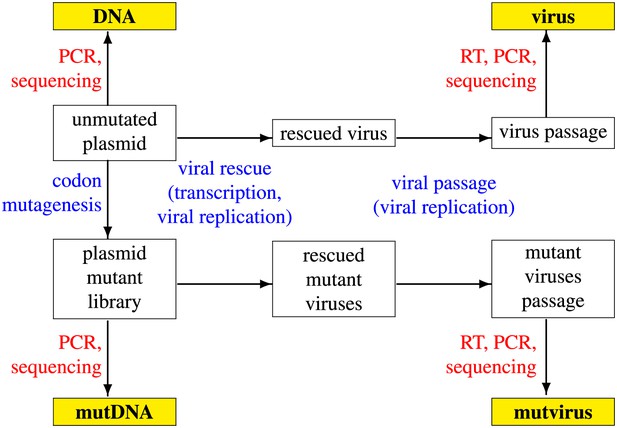 DNA

virus

PCR, sequencing

RT, PCR, sequencing

unmutated plasmid

rescued virus

virus passage

codon mutagenesis

viral rescue (transcription, viral replication)

viral passage (viral replication)

plasmid mutant library

rescued mutant viruses

mutant viruses passage

PCR, sequencing

RT, PCR, sequencing

mutDNA

mutvirus